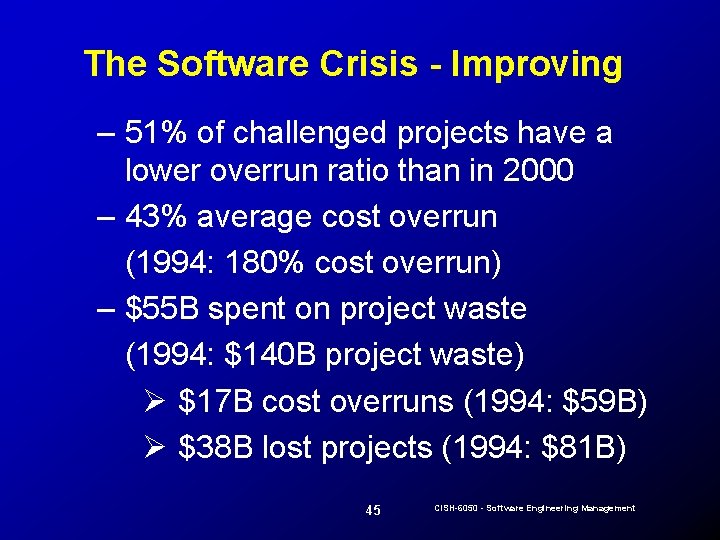 The Software Crisis - Improving

– 51% of challenged projects have a lower overrun ratio than in 2000

– 43% average cost overrun

(1994: 180% cost overrun)

– \$55B spent on project waste

(1994: \$140B project waste)

➢ \$17B cost overruns (1994: \$59B)

➢ \$38B lost projects (1994: \$81B)

45

CISH-6050 - Software Engineering Management